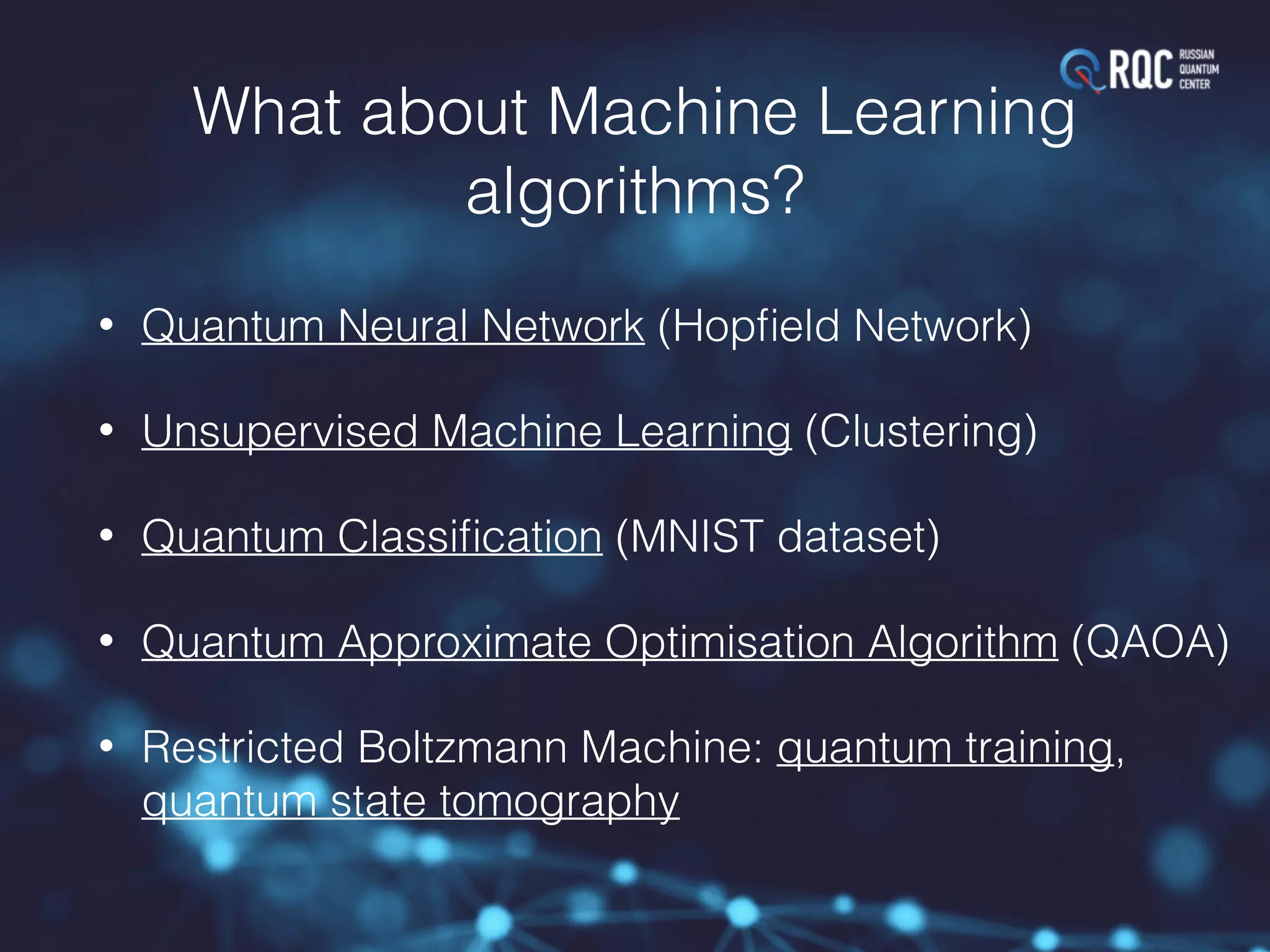 RQC RUSSIAN QUANTUM CENTER

What about Machine Learning algorithms?

• Quantum Neural Network (Hopfield Network)

• Unsupervised Machine Learning (Clustering)

• Quantum Classification (MNIST dataset)

• Quantum Approximate Optimisation Algorithm (QAOA)

• Restricted Boltzmann Machine: quantum training, quantum state tomography